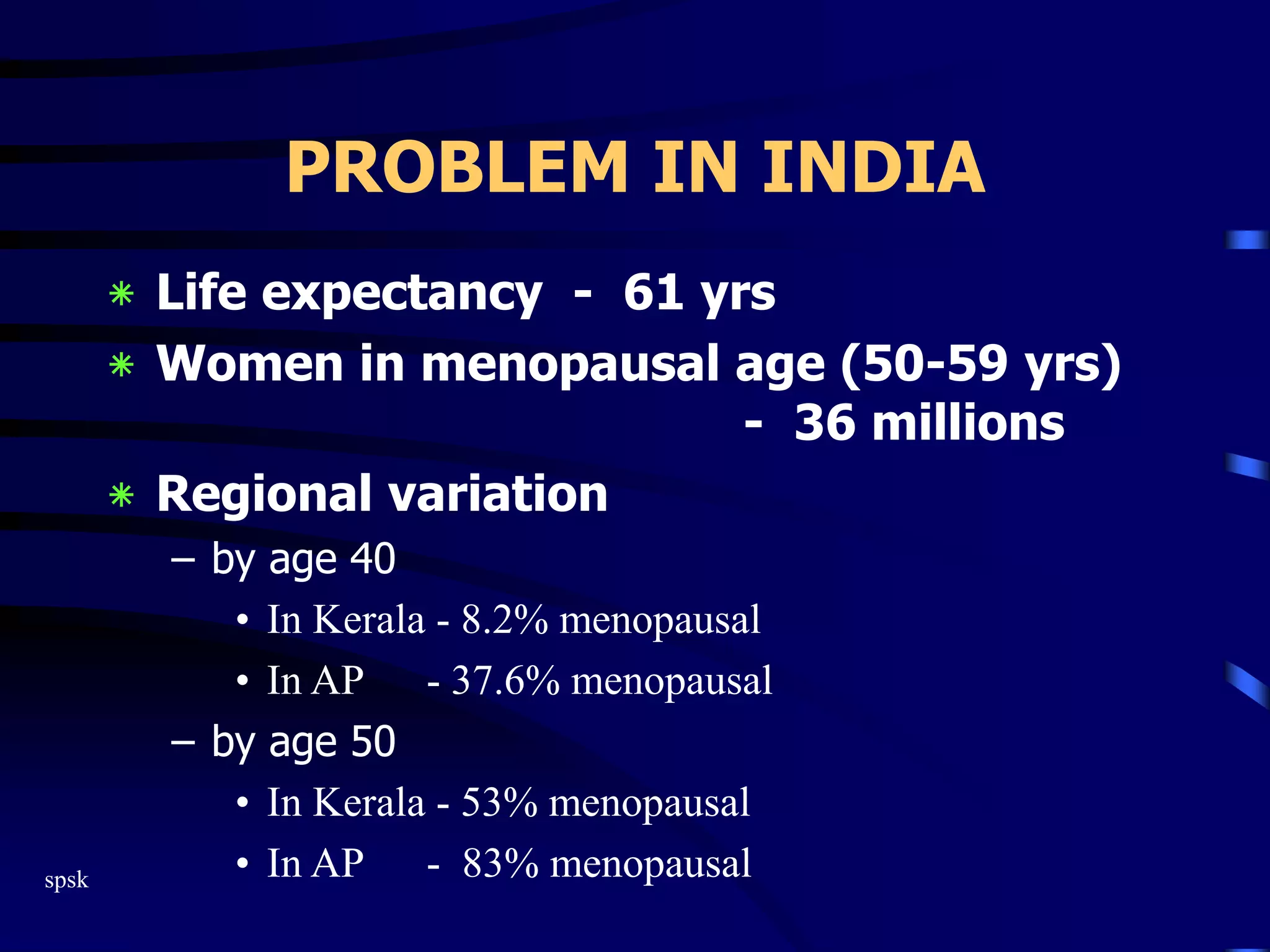 PROBLEM IN INDIA

* Life expectancy - 61 yrs
* Women in menopausal age (50-59 yrs) - 36 millions
* Regional variation
– by age 40
• In Kerala - 8.2% menopausal
• In AP - 37.6% menopausal
– by age 50
• In Kerala - 53% menopausal
• In AP - 83% menopausal

spsk